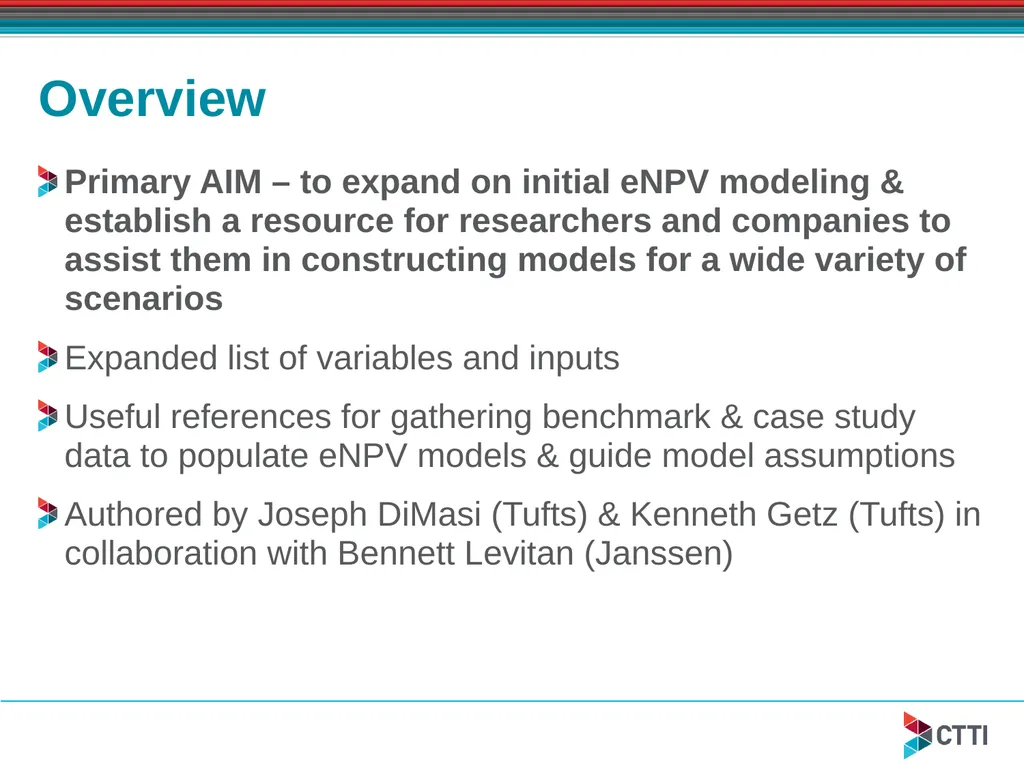 Overview

Primary AIM – to expand on initial eNPV modeling & establish a resource for researchers and companies to assist them in constructing models for a wide variety of scenarios

Expanded list of variables and inputs

Useful references for gathering benchmark & case study data to populate eNPV models & guide model assumptions

Authored by Joseph DiMasi (Tufts) & Kenneth Getz (Tufts) in collaboration with Bennett Levitan (Janssen)

CTTI